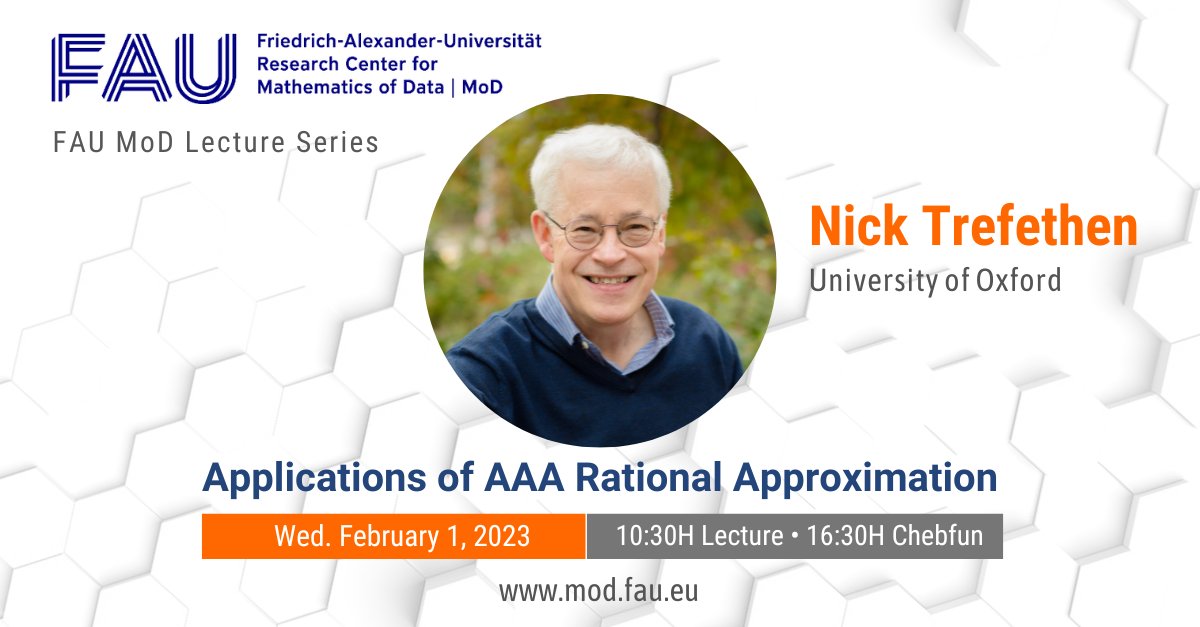 FAU Friedrich-Alexander-Universität Research Center for Mathematics of Data | MoD

FAU MoD Lecture Series

Nick Trefethen

University of Oxford

Applications of AAA Rational Approximation

Wed. February 1, 2023

10:30H Lecture • 16:30H Chebfun

www.mod.fau.eu